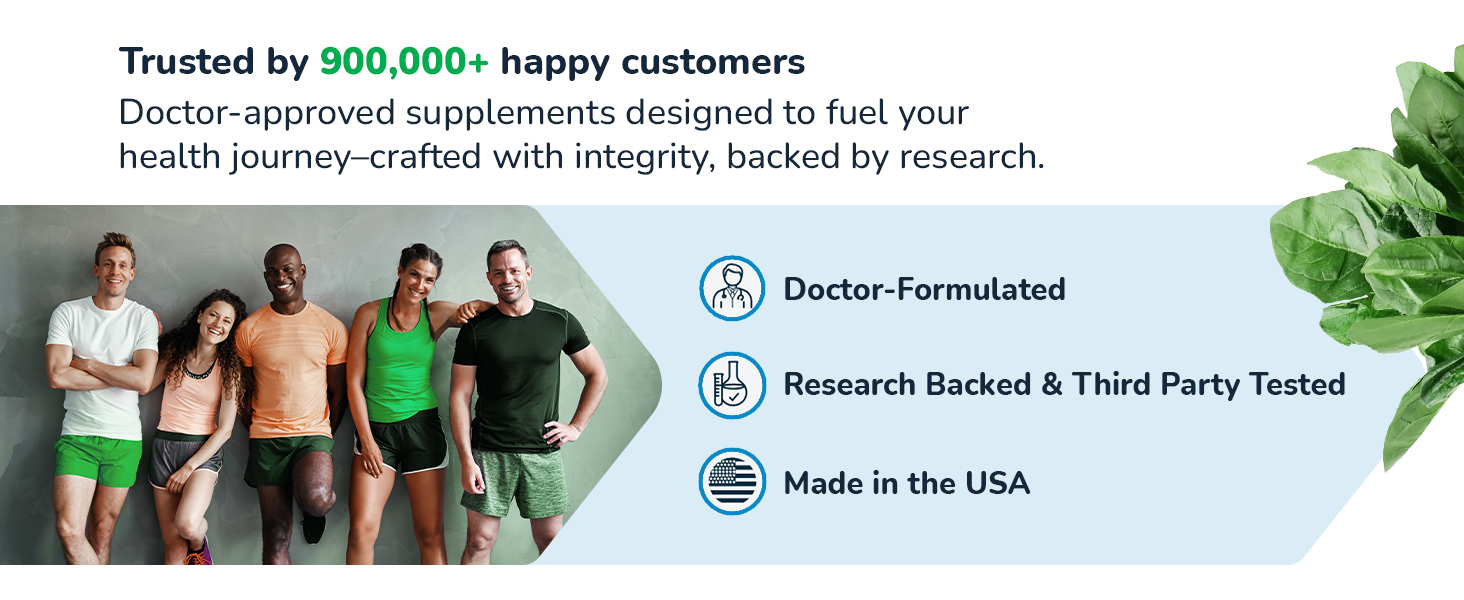 Trusted by 900,000+ happy customers
Doctor-approved supplements designed to fuel your health journey–crafted with integrity, backed by research.

Doctor-Formulated

Research Backed & Third Party Tested

Made in the USA